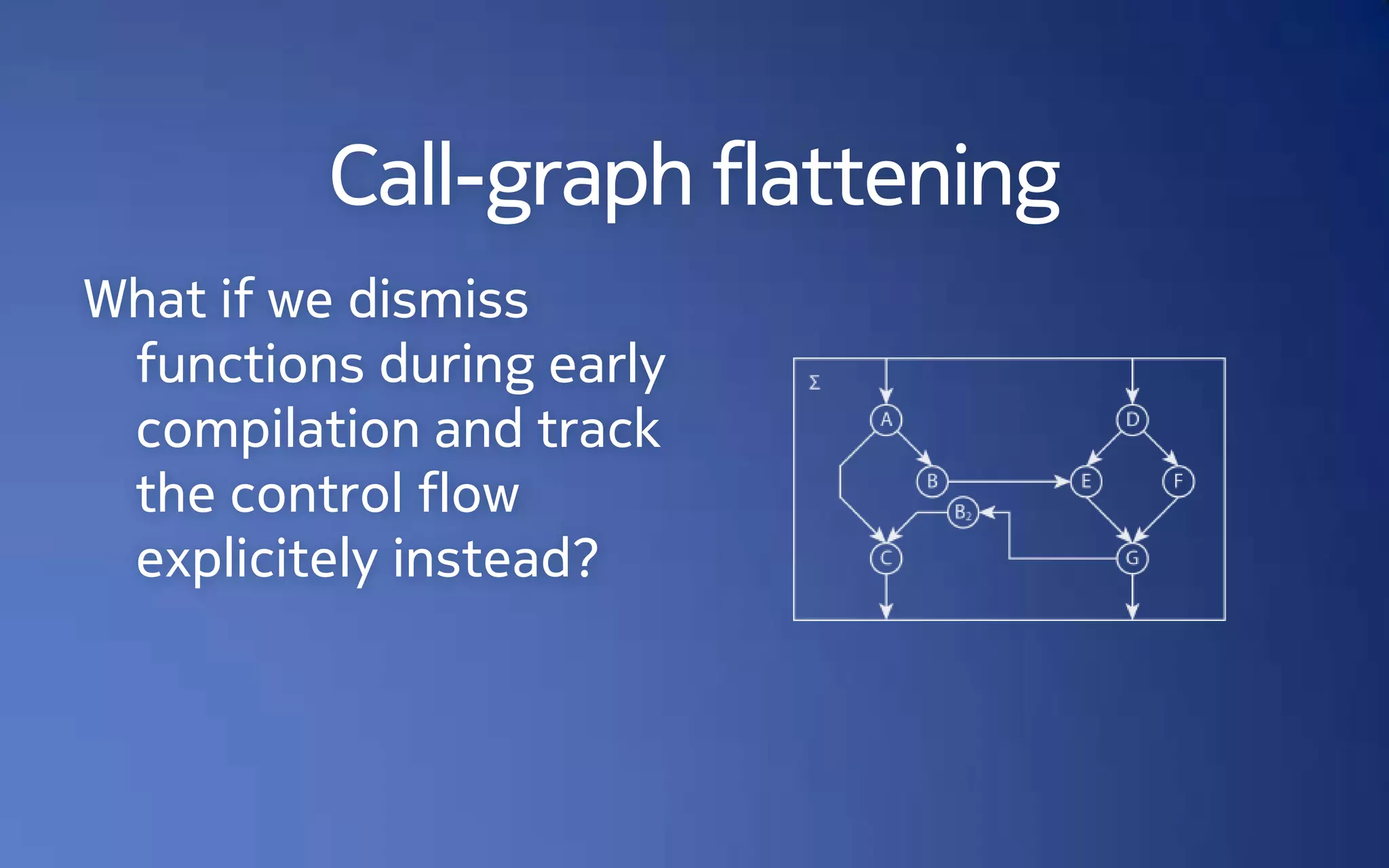 Call-graph flattening

What if we dismiss functions during early compilation and track the control flow explicitely instead?

$\Sigma$

A

D

B

E

F

$B_2$

C

G